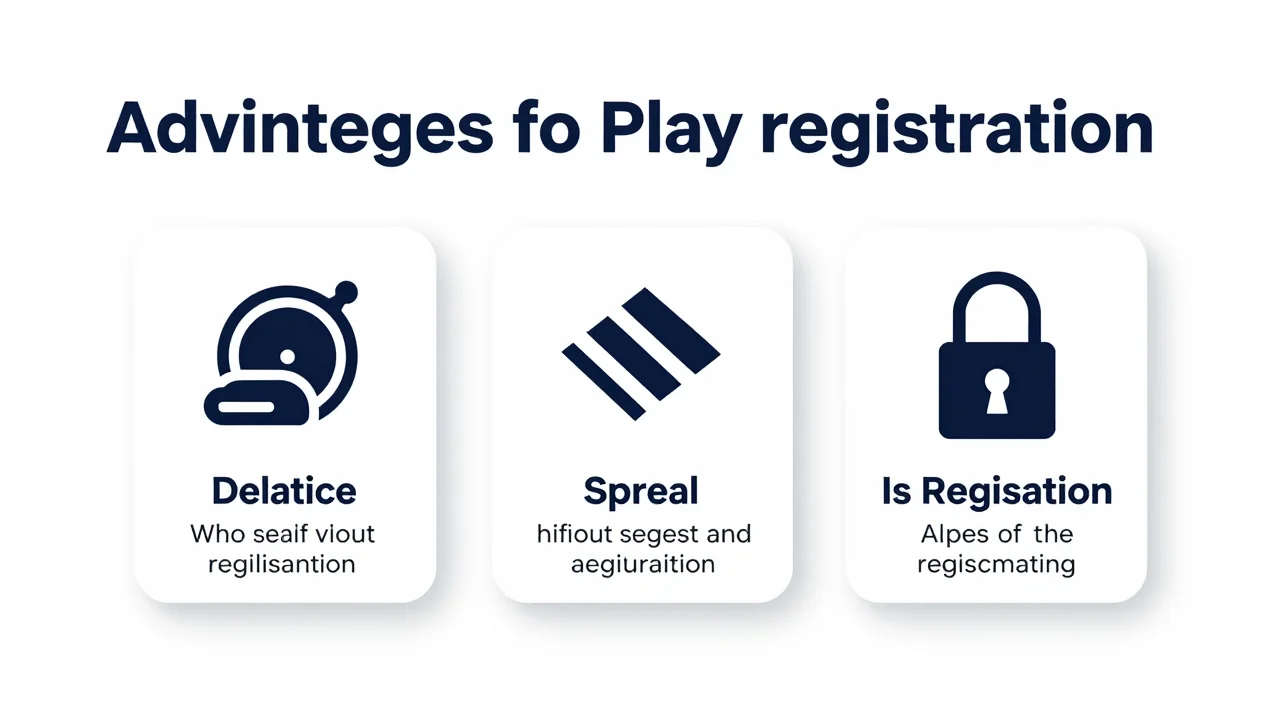 Advinteges fo Play registration

Delatice
Who seaif viout regilisantion

Spreal
hifiout segest and aegiuraition

Is Regisation
Alpes of the regiscmating